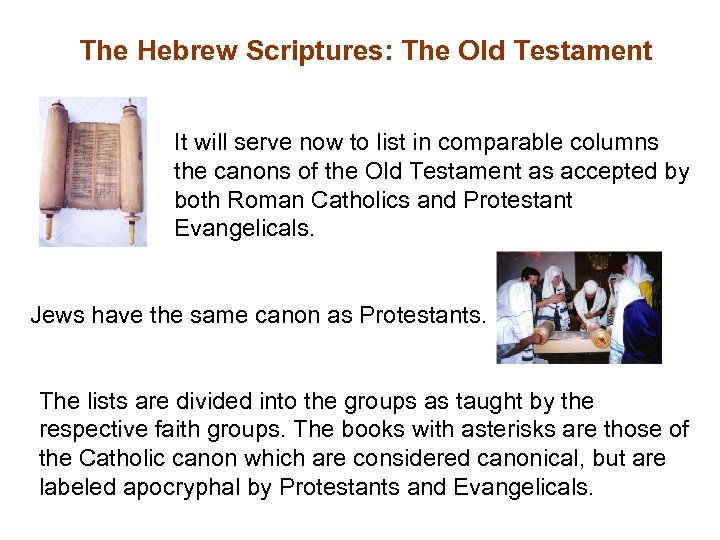 The Hebrew Scriptures: The Old Testament

It will serve now to list in comparable columns the canons of the Old Testament as accepted by both Roman Catholics and Protestant Evangelicals.

Jews have the same canon as Protestants.

The lists are divided into the groups as taught by the respective faith groups. The books with asterisks are those of the Catholic canon which are considered canonical, but are labeled apocryphal by Protestants and Evangelicals.